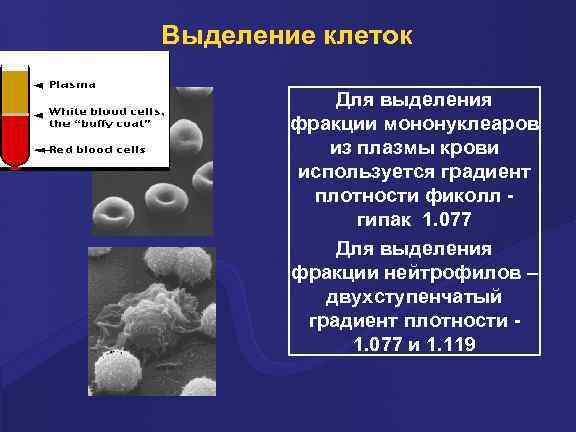 Выделение клеток

Plasma

White blood cells, the "buffy coat"

Red blood cells

Для выделения фракции мононуклеаров из плазмы крови используется градиент плотности фиколл - гипак 1.077

Для выделения фракции нейтрофилов – двухступенчатый градиент плотности - 1.077 и 1.119